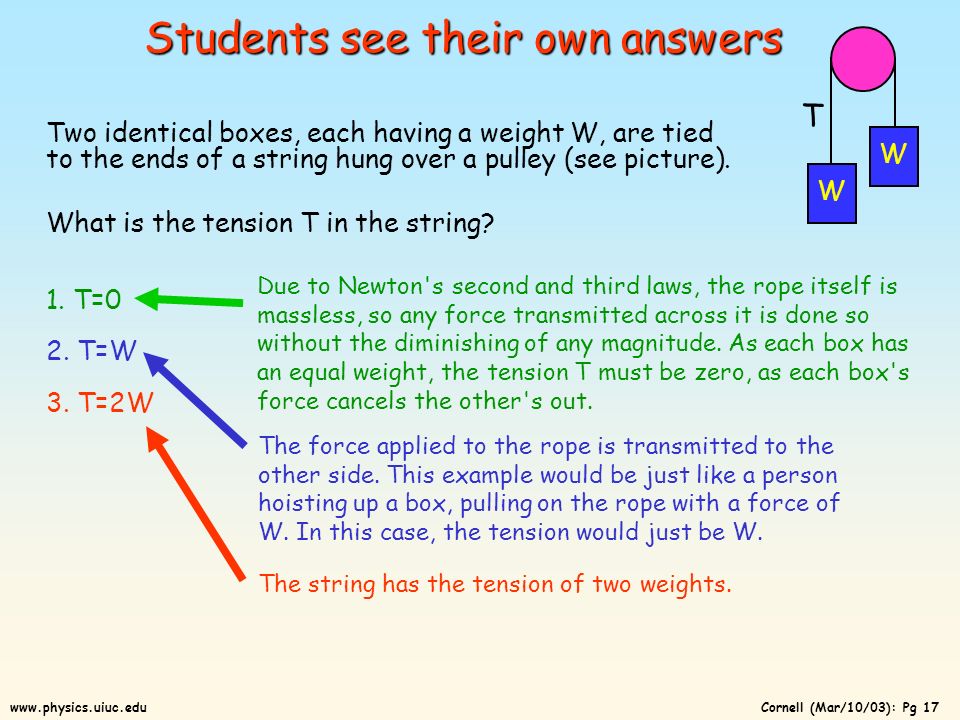 Students see their own answers

T

W

W

Two identical boxes, each having a weight W, are tied to the ends of a string hung over a pulley (see picture).

What is the tension T in the string?

1. T=0

2. T=W

3. T=2W

Due to Newton's second and third laws, the rope itself is massless, so any force transmitted across it is done so without the diminishing of any magnitude. As each box has an equal weight, the tension T must be zero, as each box's force cancels the other's out.

The force applied to the rope is transmitted to the other side. This example would be just like a person hoisting up a box, pulling on the rope with a force of W. In this case, the tension would just be W.

The string has the tension of two weights.

www.physics.uiuc.edu

Cornell (Mar/10/03): Pg 17